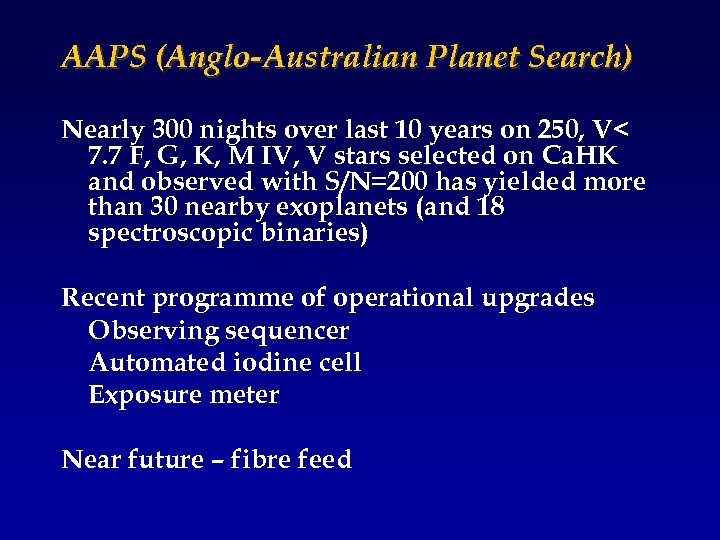 AAPS (Anglo-Australian Planet Search)

Nearly 300 nights over last 10 years on 250, V< 7.7 F, G, K, M IV, V stars selected on CaHK and observed with S/N=200 has yielded more than 30 nearby exoplanets (and 18 spectroscopic binaries)

Recent programme of operational upgrades
Observing sequencer
Automated iodine cell
Exposure meter

Near future – fibre feed